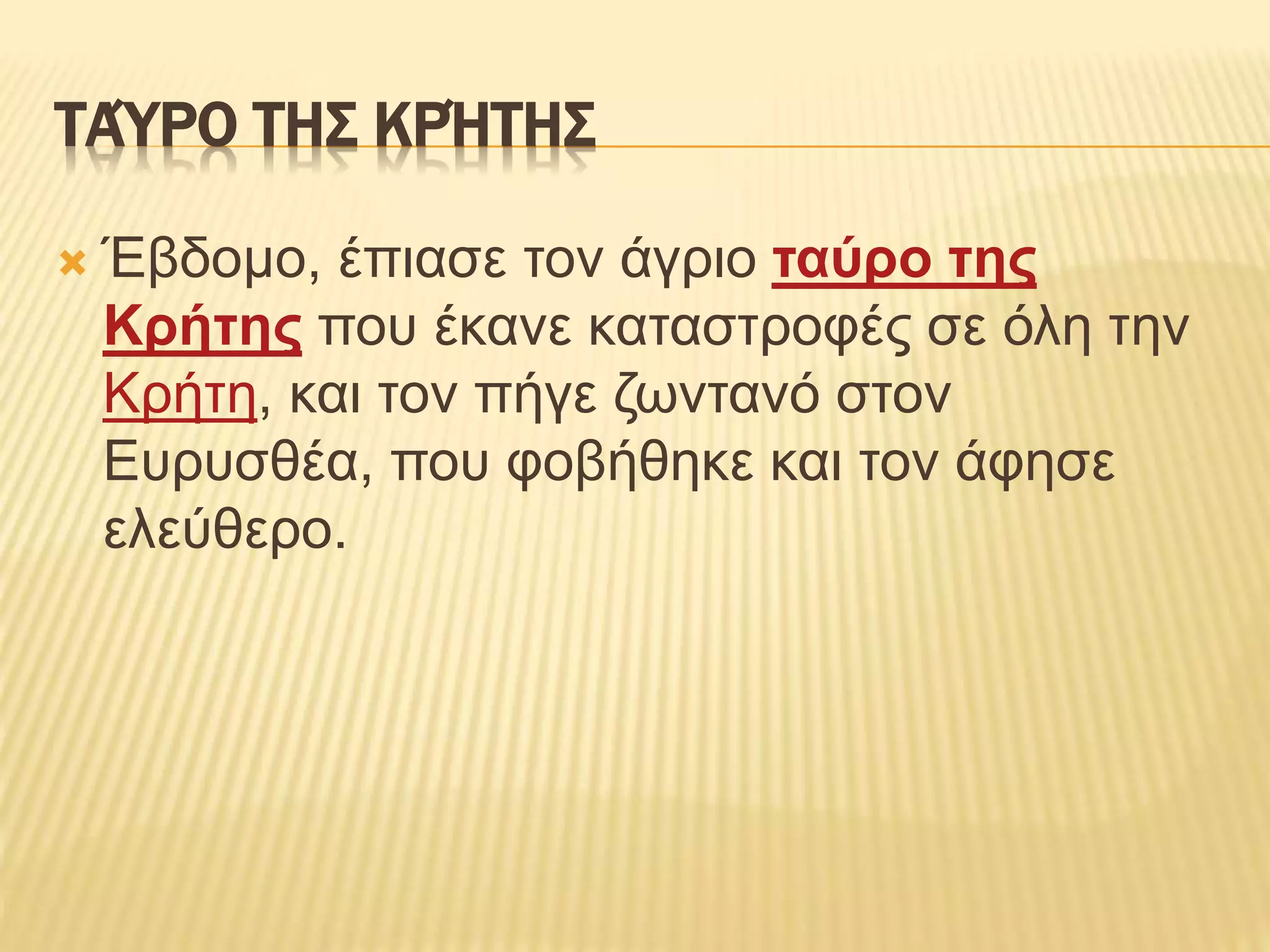 ΤΑΎΡΟ ΤΗΣ ΚΡΉΤΗΣ

Έβδομο, έπιασε τον άγριο ταύρο της Κρήτης που έκανε καταστροφές σε όλη την Κρήτη, και τον πήγε ζωντανό στον Ευρυσθέα, που φοβήθηκε και τον άφησε ελεύθερο.